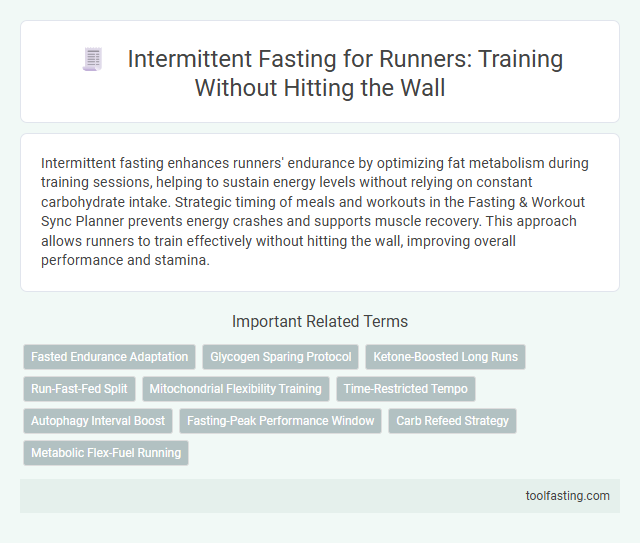 Intermittent Fasting for Runners: Training Without Hitting the Wall

Intermittent fasting enhances runners' endurance by optimizing fat metabolism during training sessions, helping to sustain energy levels without relying on constant carbohydrate intake. Strategic timing of meals and workouts in the Fasting & Workout Sync Planner prevents energy crashes and supports muscle recovery. This approach allows runners to train effectively without hitting the wall, improving overall performance and stamina.

Important Related Terms

Fasted Endurance Adaptation
Glycogen Sparing Protocol
Ketone-Boosted Long Runs
Run-Fast-Fed Split
Mitochondrial Flexibility Training
Time-Restricted Tempo
Autophagy Interval Boost
Fasting-Peak Performance Window
Carb Refeed Strategy
Metabolic Flex-Fuel Running

toolfasting.com